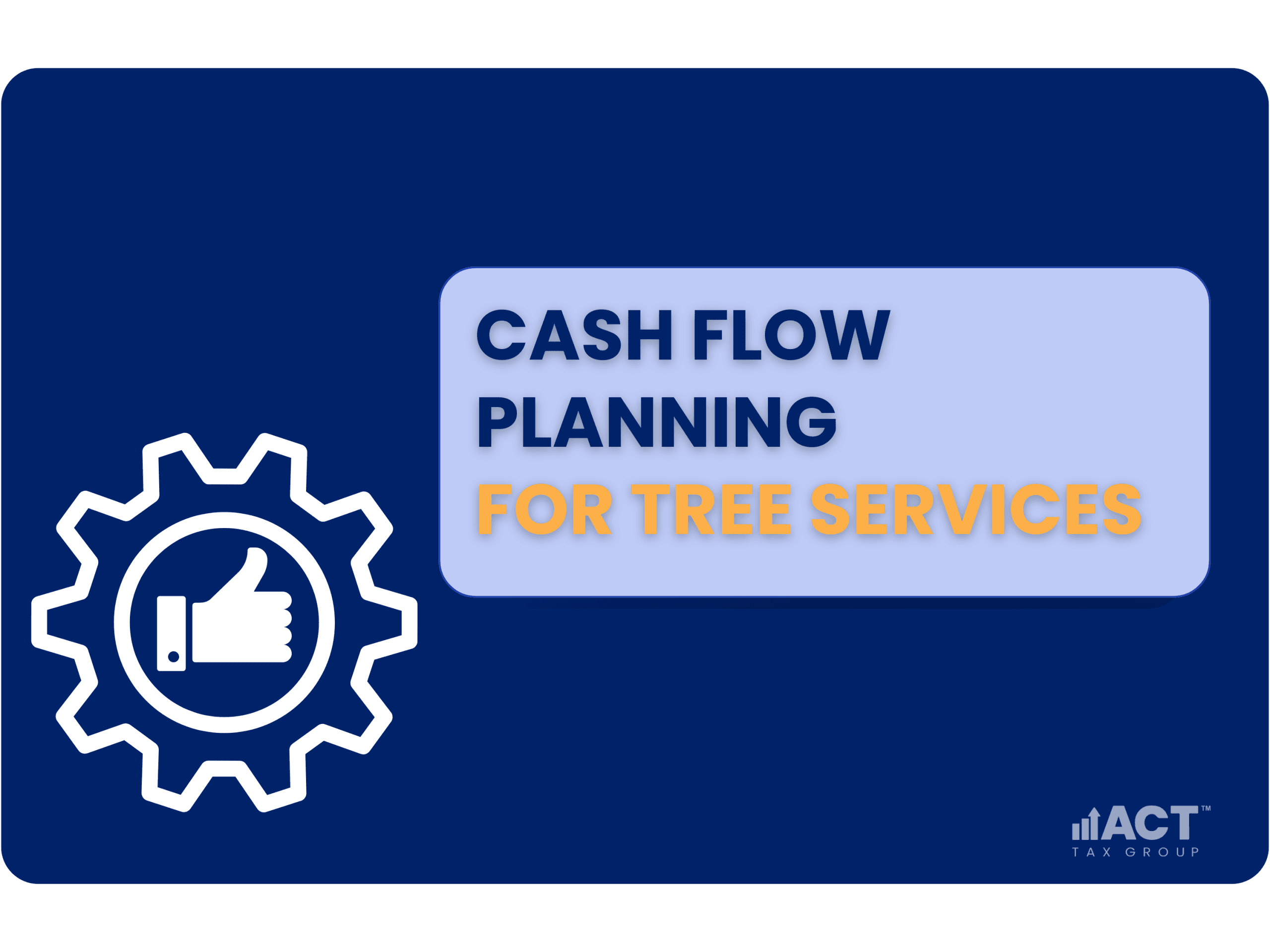 CASH FLOW PLANNING
FOR TREE SERVICES

ACT™
TAX GROUP